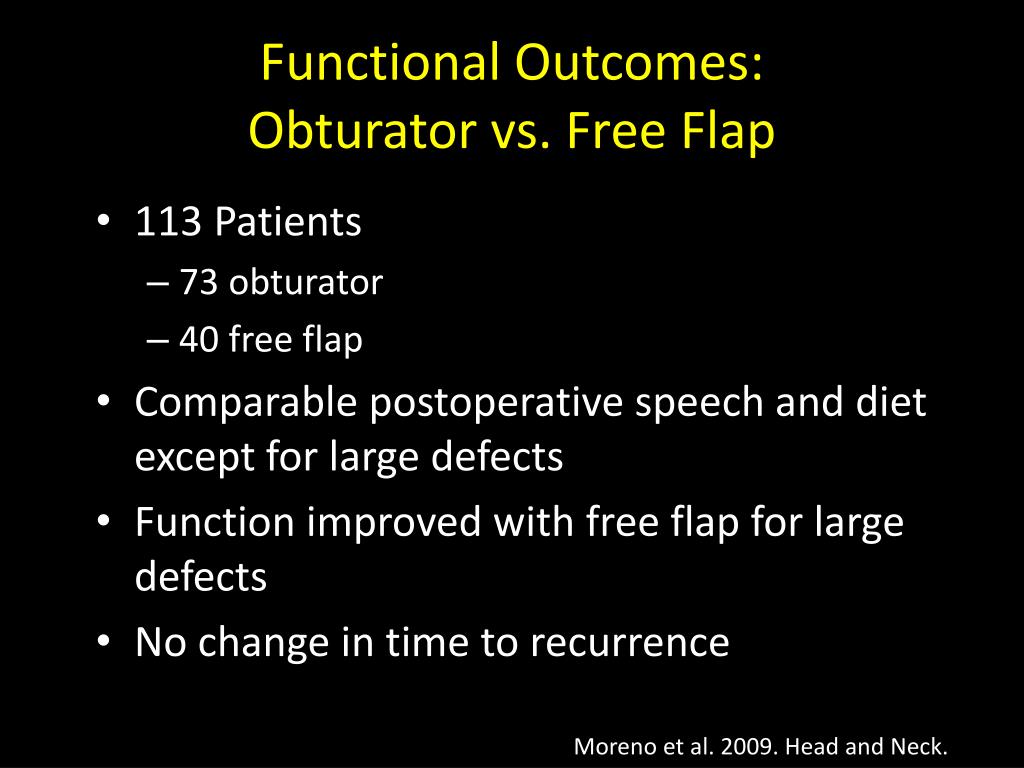 Functional Outcomes:
Obturator vs. Free Flap

• 113 Patients
– 73 obturator
– 40 free flap
• Comparable postoperative speech and diet except for large defects
• Function improved with free flap for large defects
• No change in time to recurrence

Moreno et al. 2009. Head and Neck.